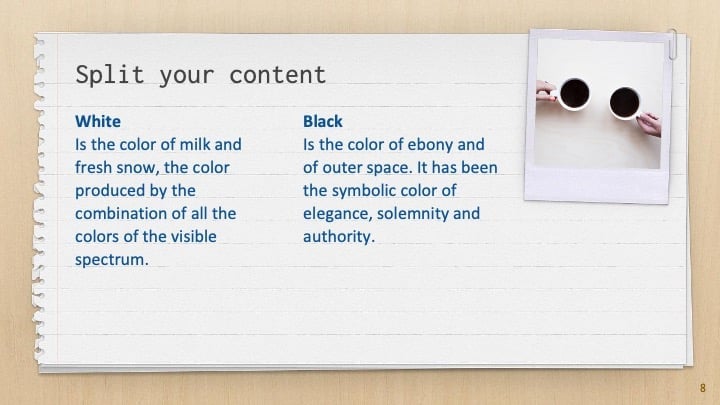 Split your content

White
Is the color of milk and fresh snow, the color produced by the combination of all the colors of the visible spectrum.

Black
Is the color of ebony and of outer space. It has been the symbolic color of elegance, solemnity and authority.

8